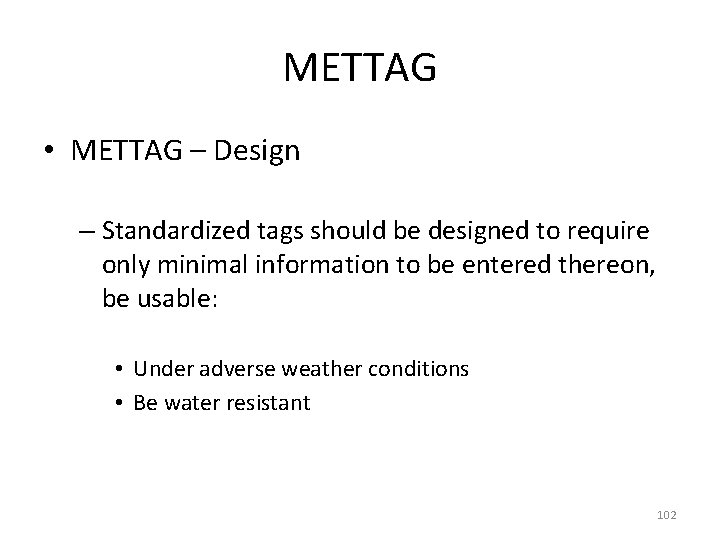 METTAG

• METTAG – Design

– Standardized tags should be designed to require only minimal information to be entered thereon, be usable:

• Under adverse weather conditions
• Be water resistant

102